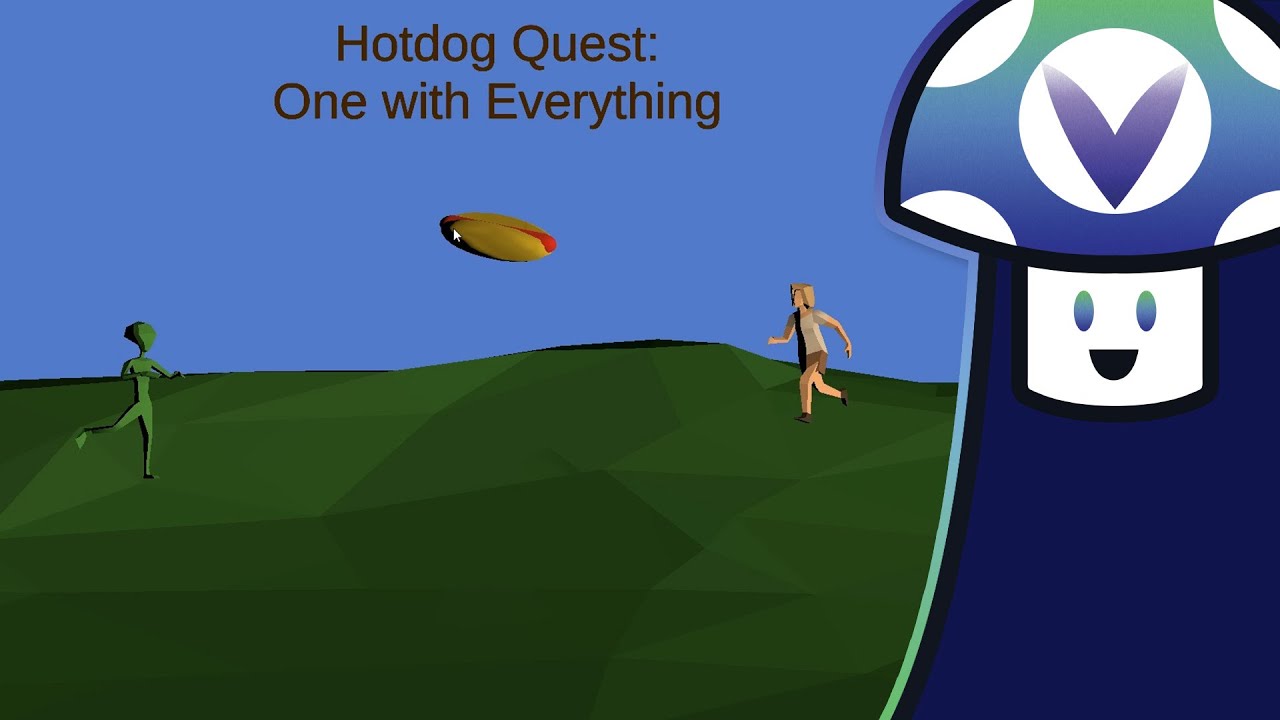 Hotdog Quest:
One with Everything